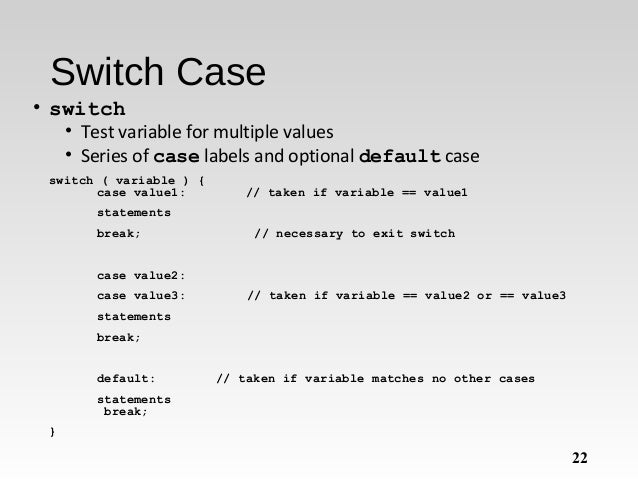 Switch Case

• switch
  • Test variable for multiple values
  • Series of case labels and optional default case

switch ( variable ) {
case value1: // taken if variable == value1
statements
break; // necessary to exit switch

case value2:
case value3: // taken if variable == value2 or == value3
statements
break;

default: // taken if variable matches no other cases
statements
break;
}

22